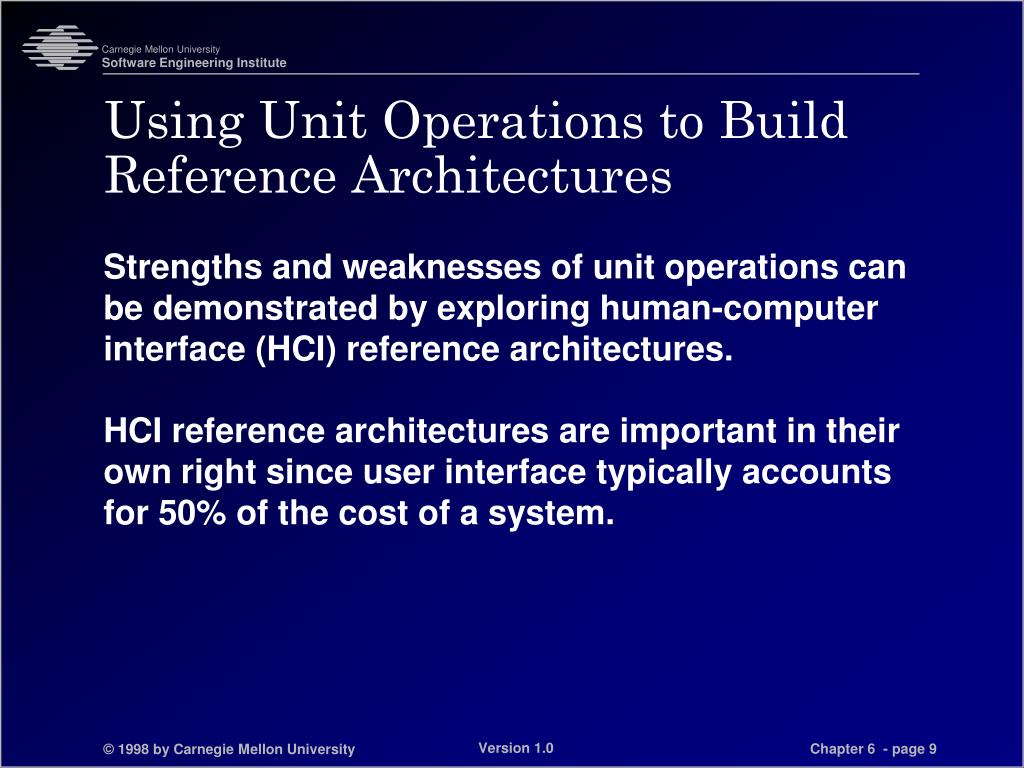 Carnegie Mellon University
Software Engineering Institute

Using Unit Operations to Build Reference Architectures

Strengths and weaknesses of unit operations can be demonstrated by exploring human-computer interface (HCI) reference architectures.

HCI reference architectures are important in their own right since user interface typically accounts for 50% of the cost of a system.

© 1998 by Carnegie Mellon University

Version 1.0

Chapter 6 - page 9